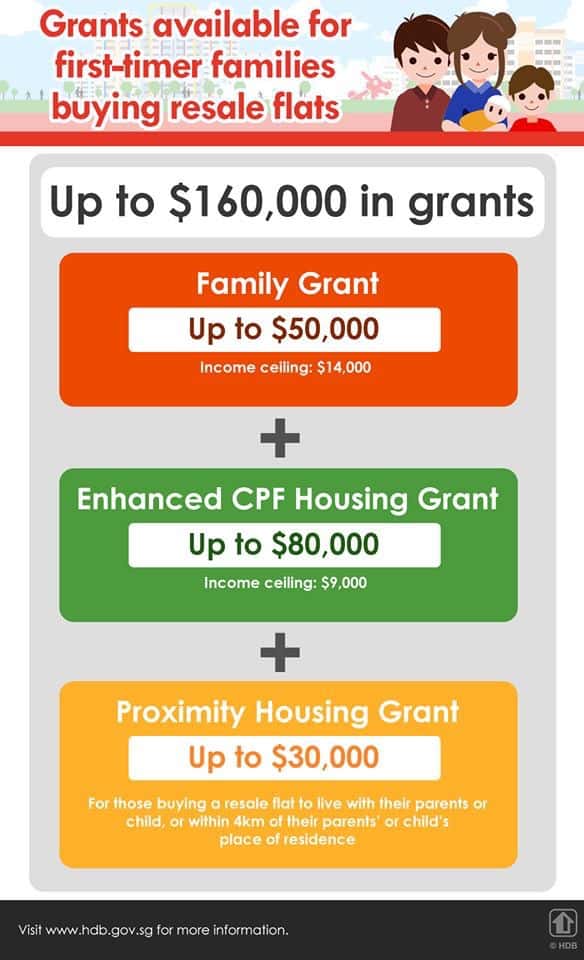 Grants available for first-timer families buying resale flats

Up to \$160,000 in grants

Family Grant

Up to \$50,000

Income ceiling: \$14,000

+

Enhanced CPF Housing Grant

Up to \$80,000

Income ceiling: \$9,000

+

Proximity Housing Grant

Up to \$30,000

For those buying a resale flat to live with their parents or child, or within 4km of their parents' or child's place of residence

Visit www.hdb.gov.sg for more information.

© HDB